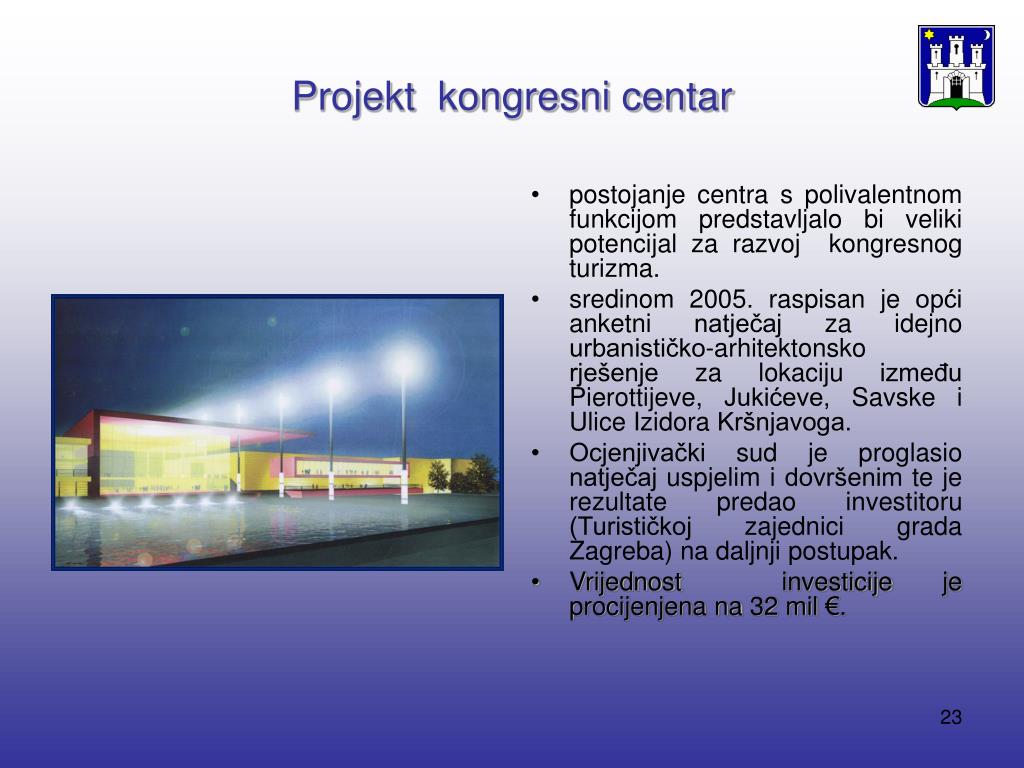 Projekt kongresni centar

• postojanje centra s polivalentnom funkcijom predstavljalo bi veliki potencijal za razvoj kongresnog turizma.

• sredinom 2005. raspisan je opći anketni natječaj za idejno urbanističko-arhitektonsko rješenje za lokaciju između Pierottijeve, Jukićeve, Savske i Ulice Izidora Kršnjavoga.

• Ocjenjivački sud je proglasio natječaj uspjelim i dovršenim te je rezultate predao investitoru (Turističkoj zajednici grada Zagreba) na daljnji postupak.

• Vrijednost investicije je procijenjena na 32 mil €.

23